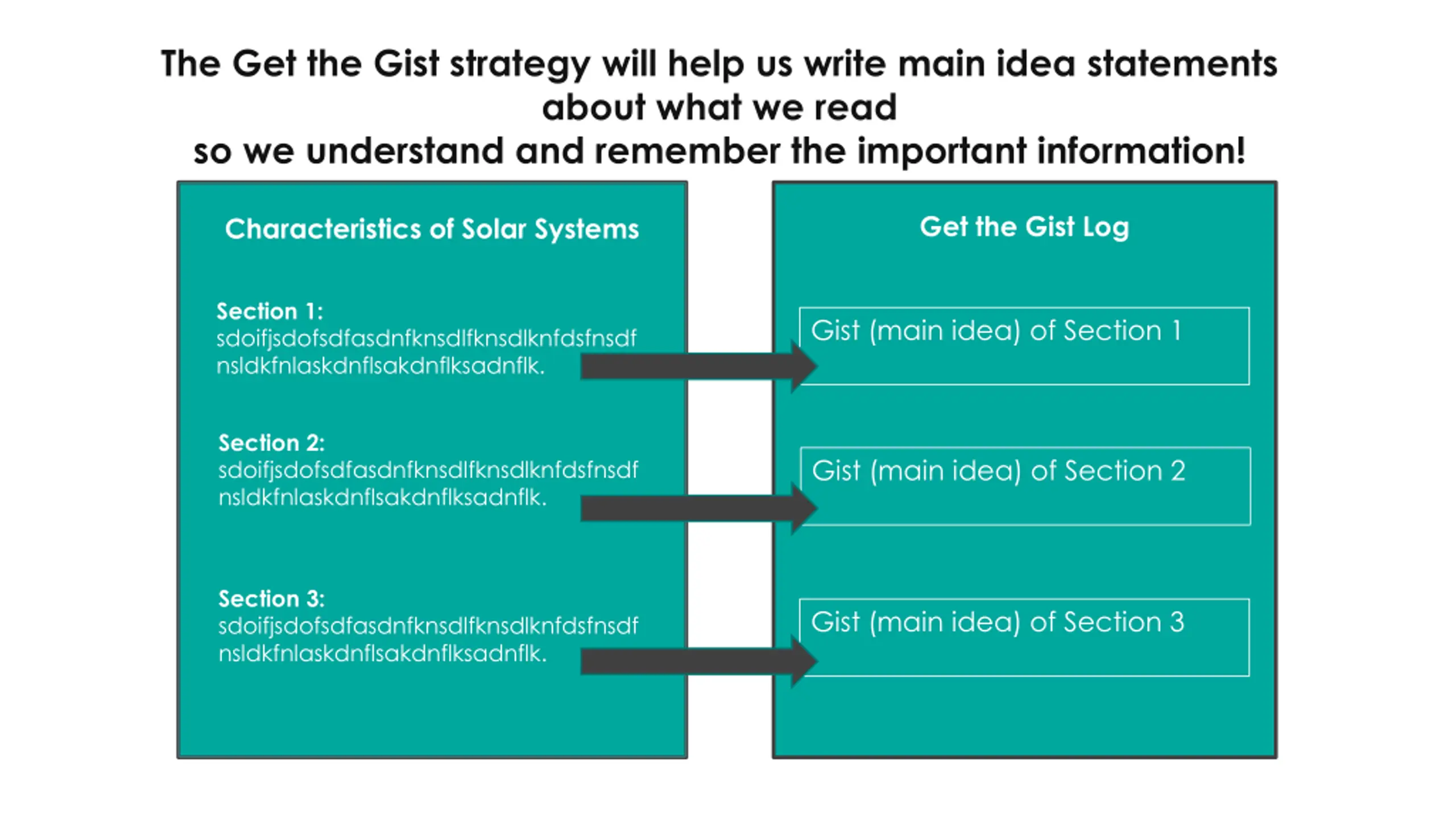 The Get the Gist strategy will help us write main idea statements about what we read
so we understand and remember the important information!

Characteristics of Solar Systems

Section 1:
sdoifjsdofsdfasdnfknsdlfknsdlknfdsfnsdf nsldkfnlaskdnflsakdnflksadnflk.

Section 2:
sdoifjsdofsdfasdnfknsdlfknsdlknfdsfnsdf nsldkfnlaskdnflsakdnflksadnflk.

Section 3:
sdoifjsdofsdfasdnfknsdlfknsdlknfdsfnsdf nsldkfnlaskdnflsakdnflksadnflk.

Get the Gist Log

Gist (main idea) of Section 1

Gist (main idea) of Section 2

Gist (main idea) of Section 3